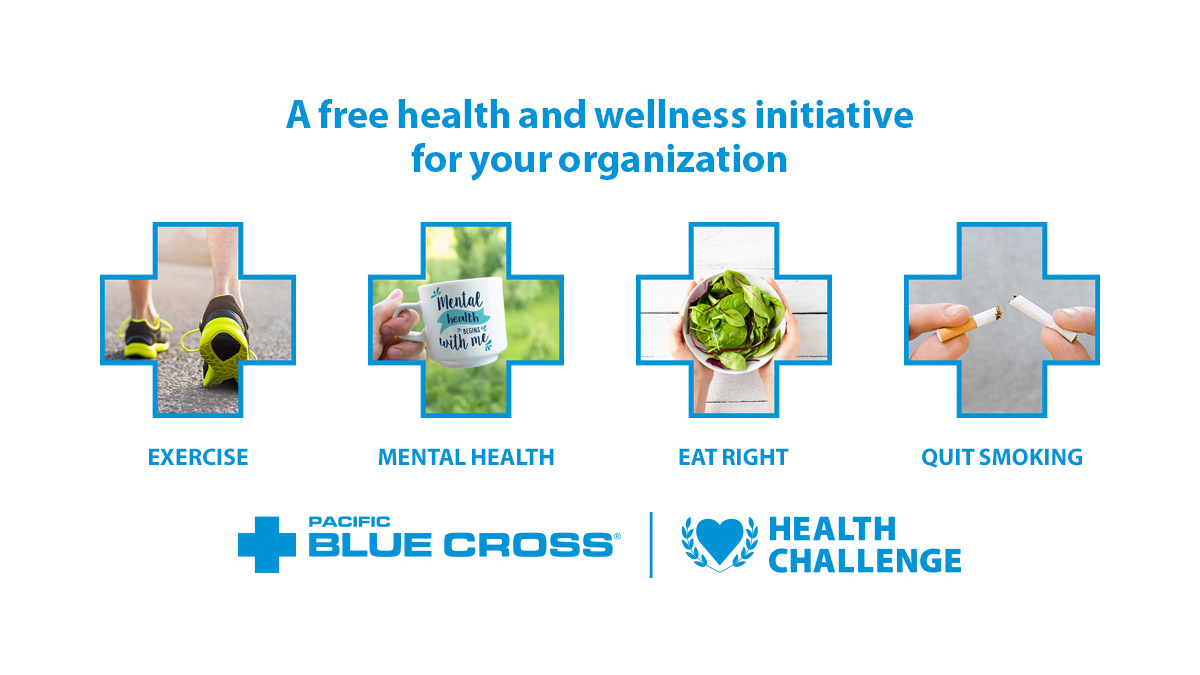 A free health and wellness initiative for your organization

Mental health BEGINS with me

EXERCISE

MENTAL HEALTH

EAT RIGHT

QUIT SMOKING

PACIFIC BLUE CROSS®

HEALTH CHALLENGE